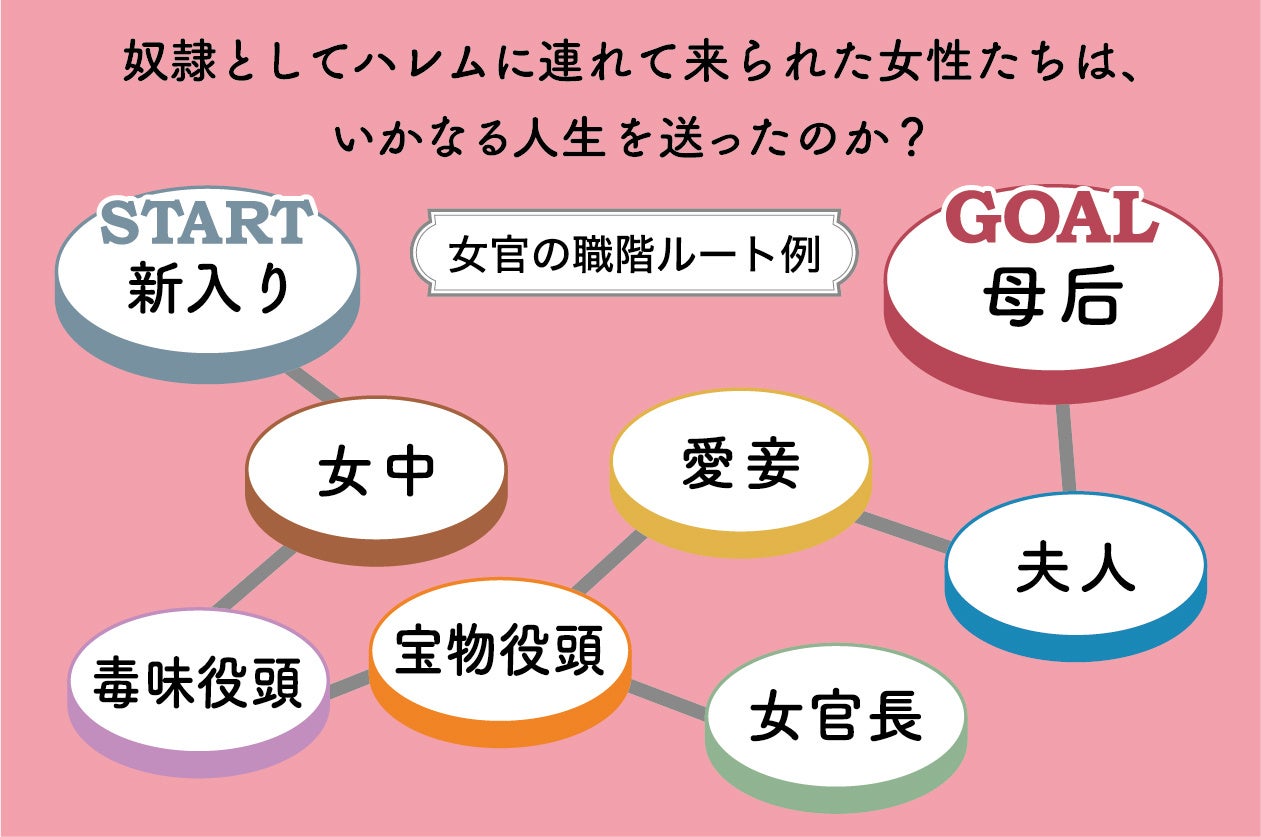 奴隷としてハレムに連れて来られた女性たちは、
いかなる人生を送ったのか？

START
新入り

女官の職階ルート例

GOAL
母后

女中

愛妾

夫人

毒味役頭

宝物役頭

女官長